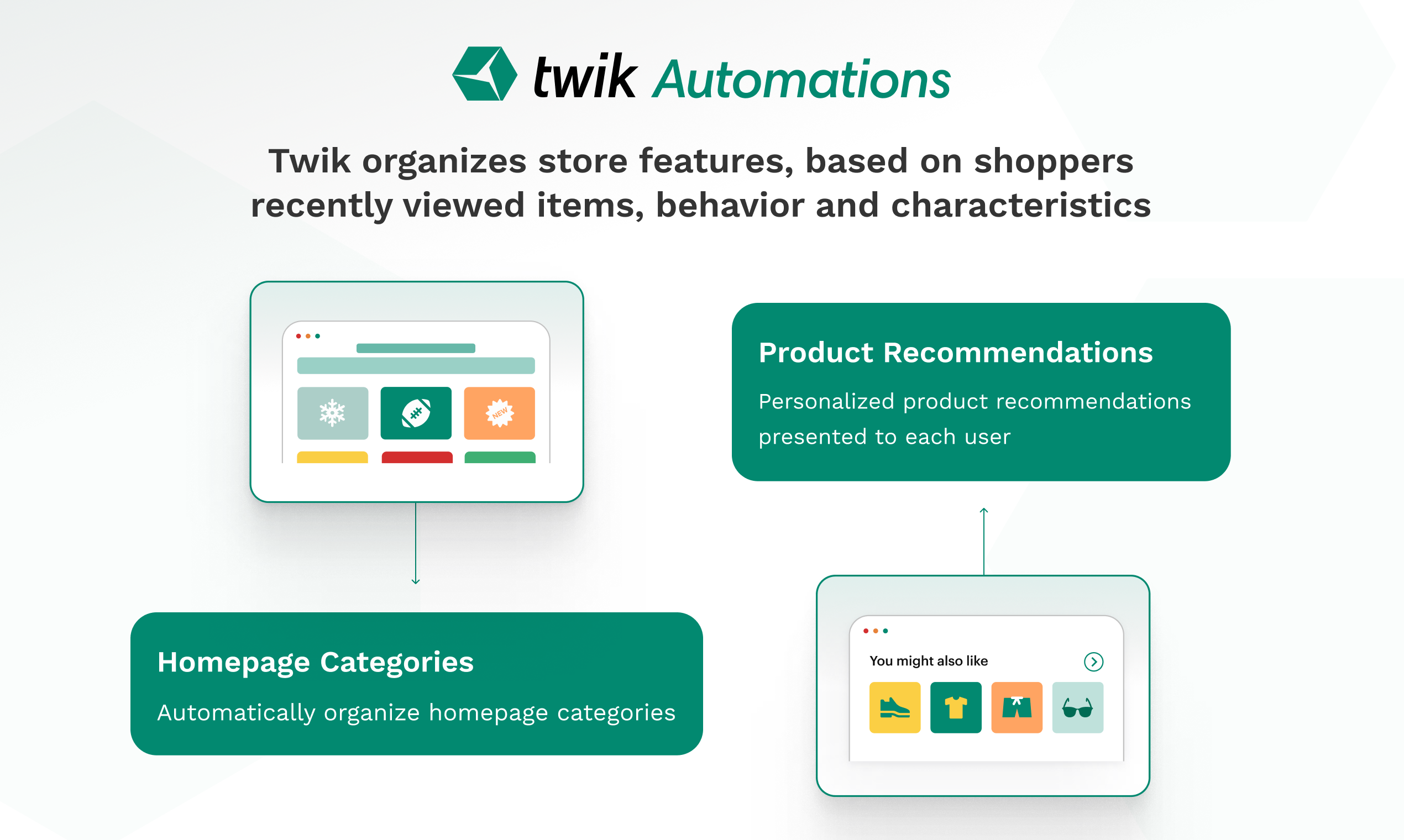 twik Automations

Twik organizes store features, based on shoppers recently viewed items, behavior and characteristics

NEW

Product Recommendations

Personalized product recommendations presented to each user

Homepage Categories

Automatically organize homepage categories

You might also like